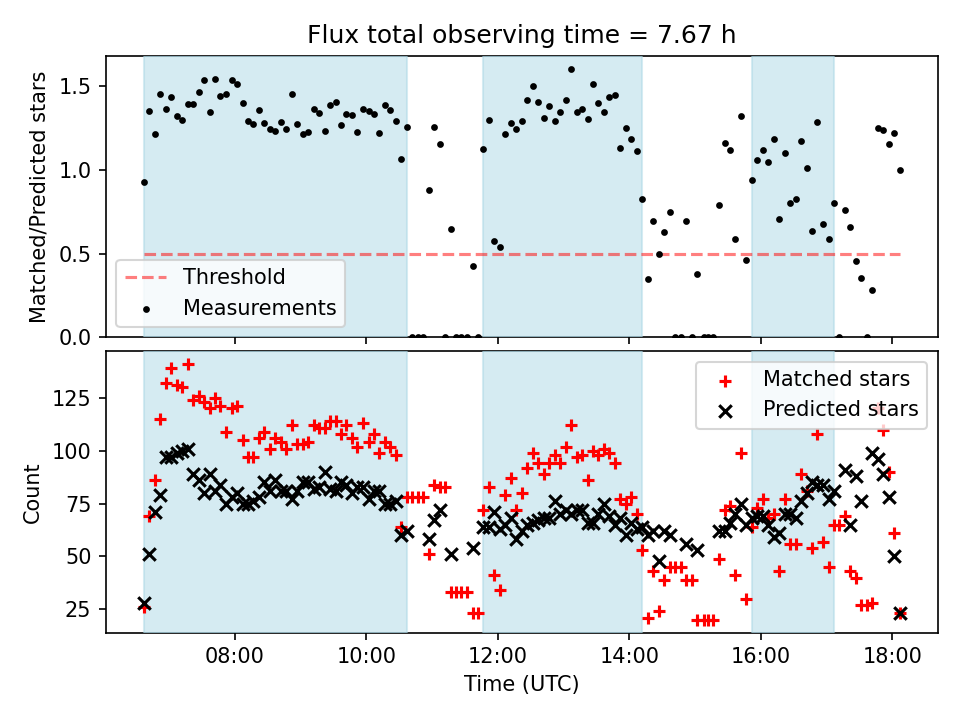 Flux total observing time = 7.67 h

Matched/Predicted stars

1.5
1.0
0.5
0.0

Threshold
Measurements

Count

125
100
75
50
25

Matched stars
Predicted stars

08:00
10:00
12:00
14:00
16:00
18:00

Time (UTC)